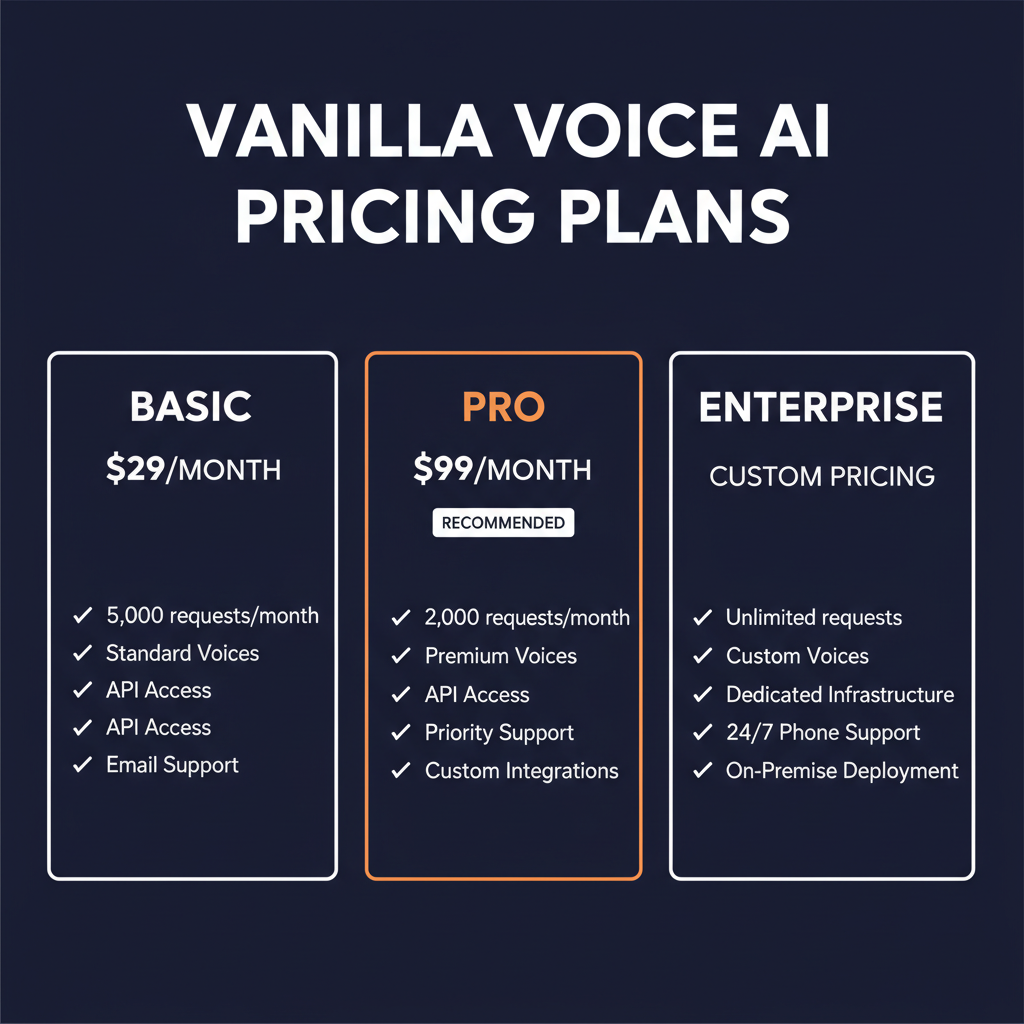 VANILLA VOICE AI PRICING PLANS

BASIC
$29/MONTH

✓ 5,000 requests/month
✓ Standard Voices
✓ API Access
✓ API Access
✓ Email Support

PRO
$99/MONTH
RECOMMENDED

✓ 2,000 requests/month
✓ Premium Voices
✓ API Access
✓ Priority Support
✓ Custom Integrations

ENTERPRISE
CUSTOM PRICING

✓ Unlimited requests
✓ Custom Voices
✓ Dedicated Infrastructure
✓ 24/7 Phone Support
✓ On-Premise Deployment